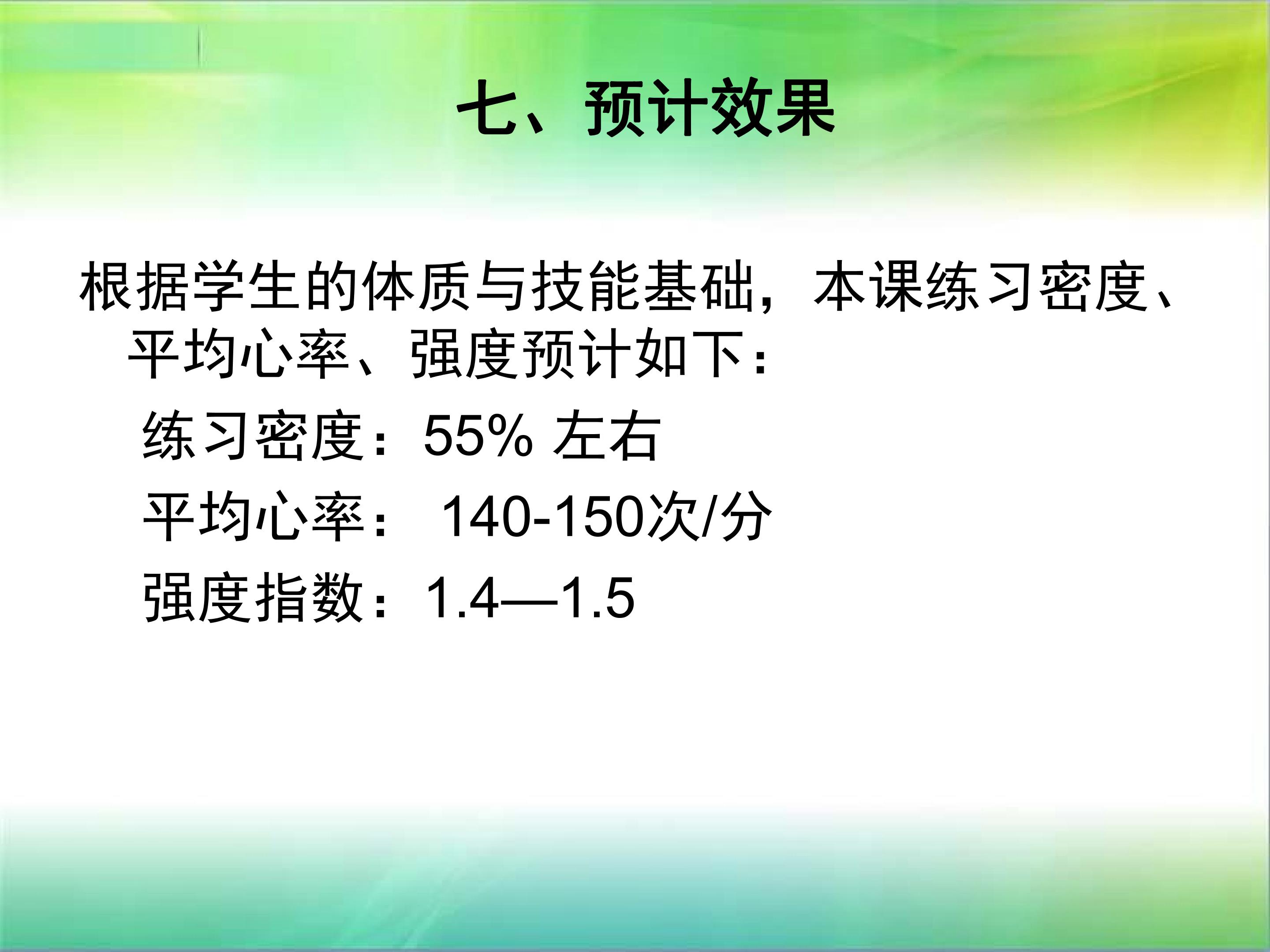 七、预计效果

根据学生的体质与技能基础，本课练习密度、平均心率、强度预计如下：

练习密度：55%左右

平均心率：140-150次/分

强度指数：1.4—1.5